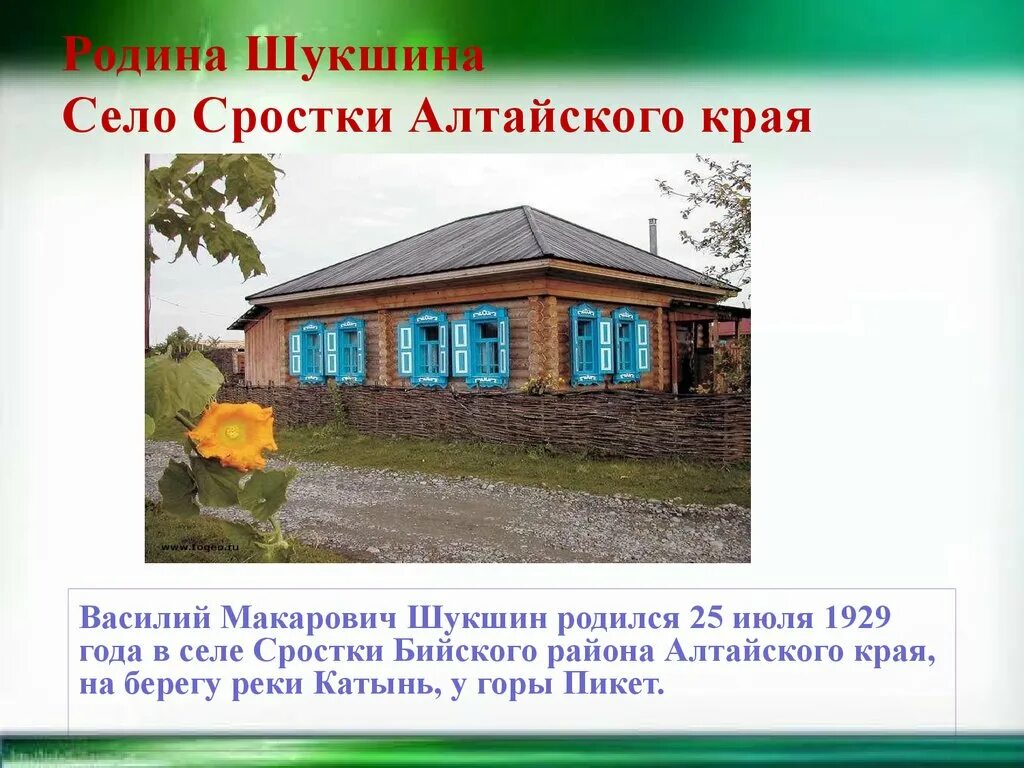 Родина Шукшина
Село Сростки Алтайского края

www.fogeo.ru

Василий Макарович Шукшин родился 25 июля 1929 года в селе Сростки Бийского района Алтайского края, на берегу реки Катынь, у горы Пикет.